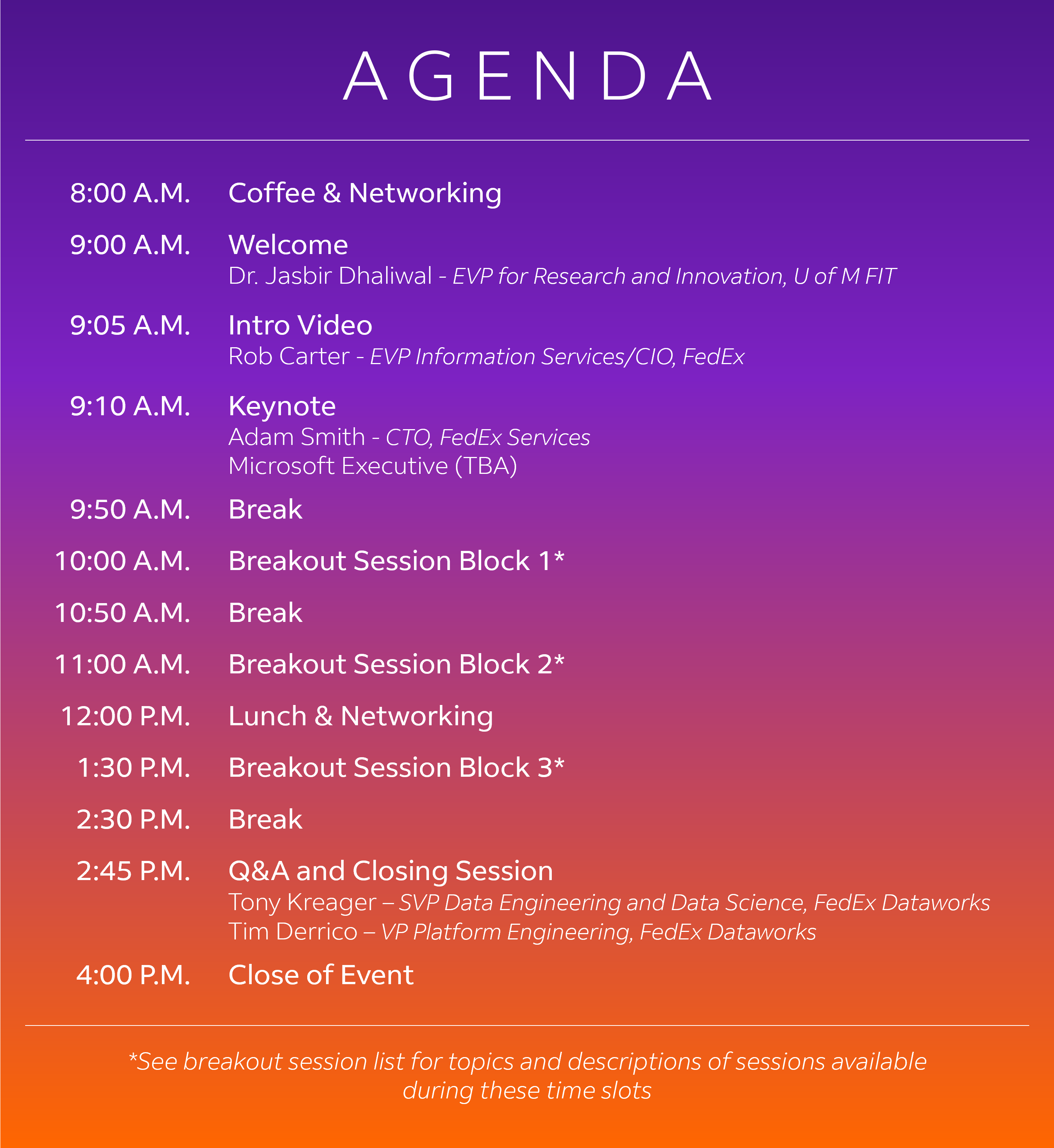 AGENDA

8:00 A.M. Coffee & Networking

9:00 A.M. Welcome
Dr. Jasbir Dhaliwal - EVP for Research and Innovation, U of M FIT

9:05 A.M. Intro Video
Rob Carter - EVP Information Services/CIO, FedEx

9:10 A.M. Keynote
Adam Smith - CTO, FedEx Services
Microsoft Executive (TBA)

9:50 A.M. Break

10:00 A.M. Breakout Session Block 1*

10:50 A.M. Break

11:00 A.M. Breakout Session Block 2*

12:00 P.M. Lunch & Networking

1:30 P.M. Breakout Session Block 3*

2:30 P.M. Break

2:45 P.M. Q&A and Closing Session
Tony Kreager – SVP Data Engineering and Data Science, FedEx Dataworks
Tim Derrico – VP Platform Engineering, FedEx Dataworks

4:00 P.M. Close of Event

*See breakout session list for topics and descriptions of sessions available during these time slots